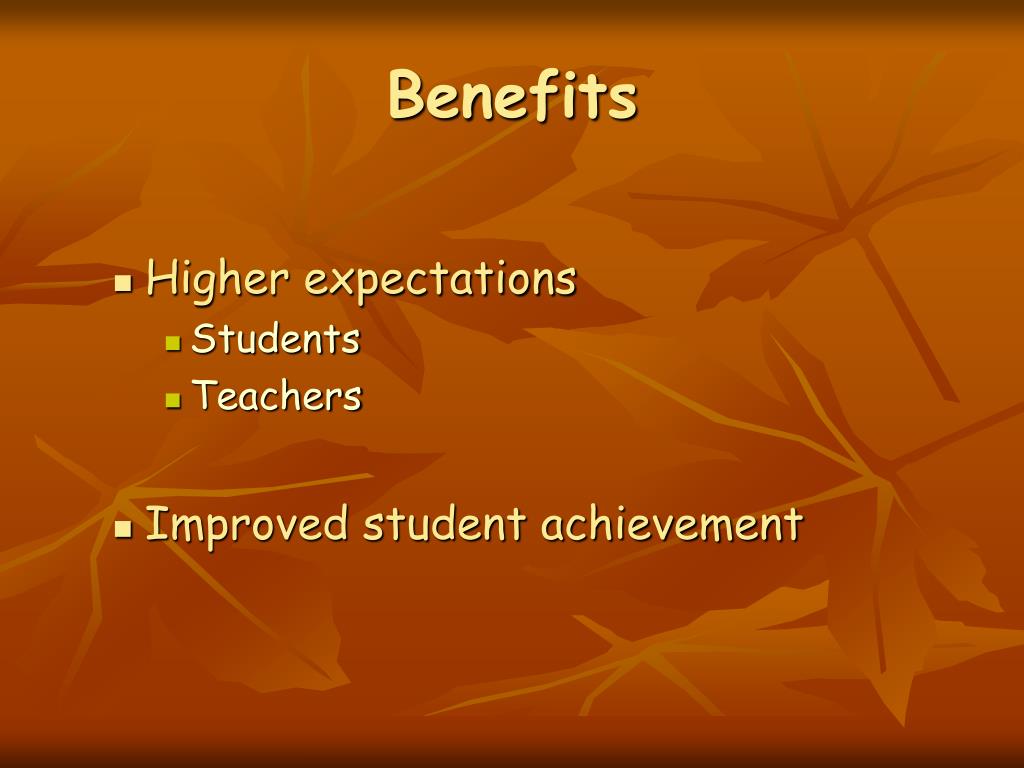 Benefits

- Higher expectations
  - Students
  - Teachers

- Improved student achievement